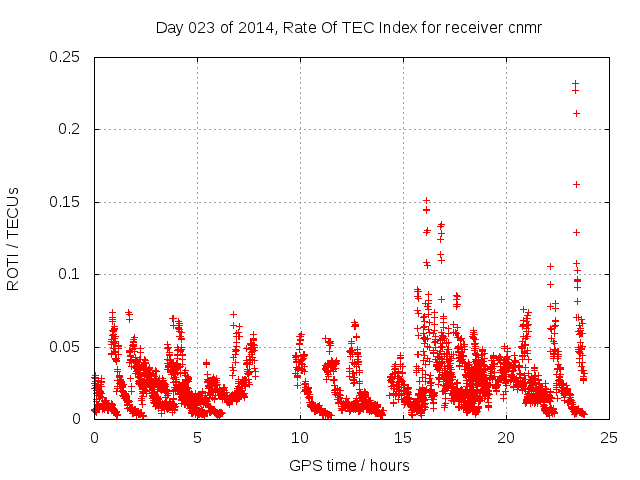 Day 023 of 2014, Rate Of TEC Index for receiver cnmr

ROTI / TECUs

0.25
0.2
0.15
0.1
0.05
0

0
5
10
15
20
25

GPS time / hours